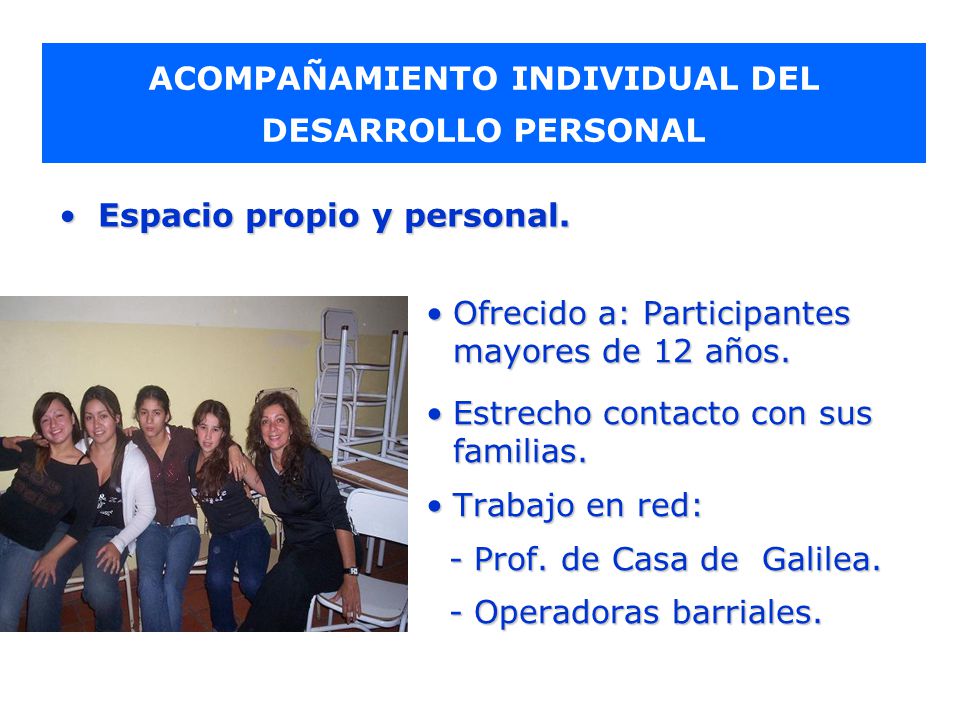 ACOMPAÑAMIENTO INDIVIDUAL DEL DESARROLLO PERSONAL

• Espacio propio y personal.

• Ofrecido a: Participantes mayores de 12 años.

• Estrecho contacto con sus familias.

• Trabajo en red:

- Prof. de Casa de Galilea.

- Operadoras barriales.